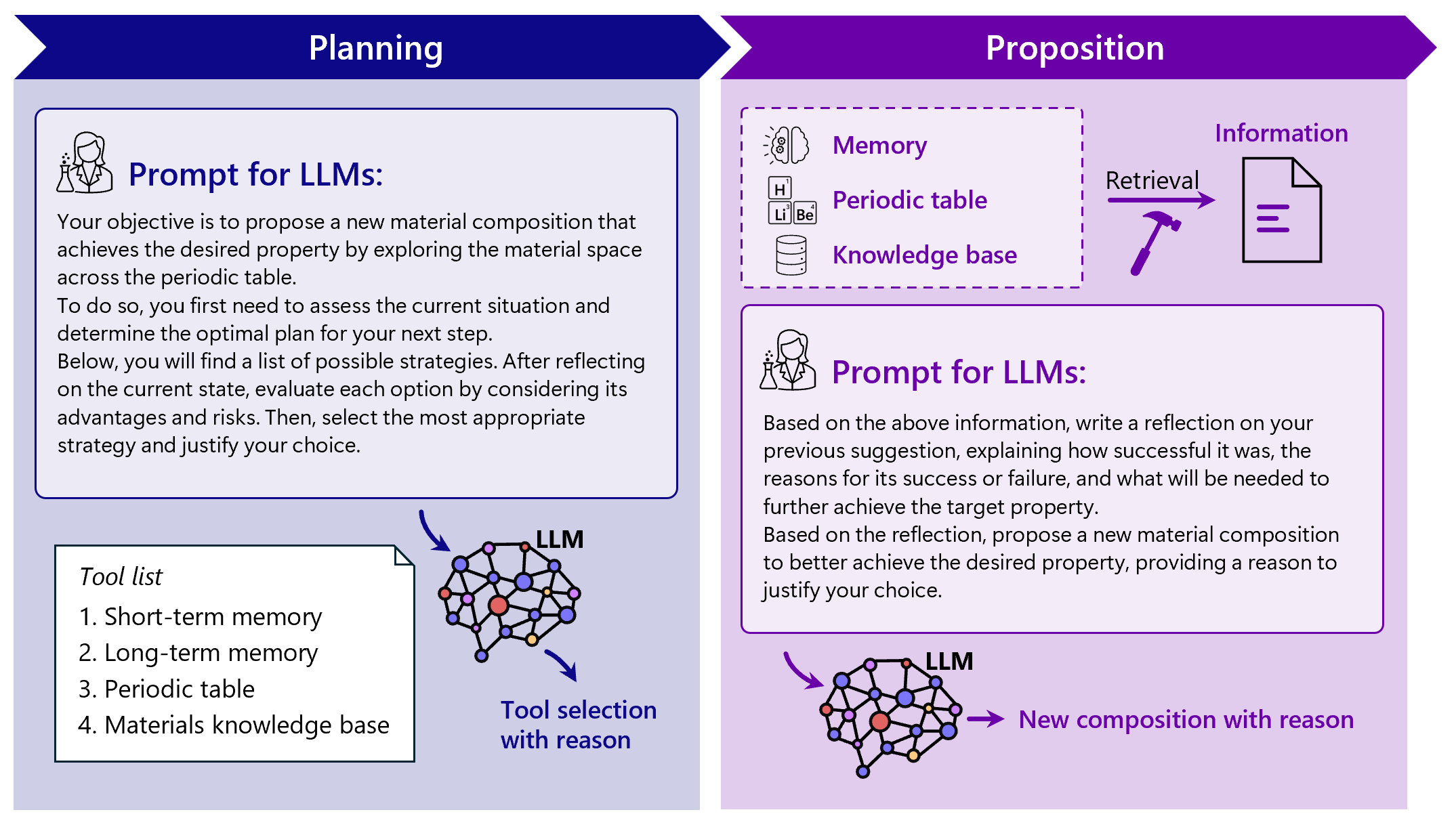 Planning

Prompt for LLMs:

Your objective is to propose a new material composition that achieves the desired property by exploring the material space across the periodic table.
To do so, you first need to assess the current situation and determine the optimal plan for your next step.
Below, you will find a list of possible strategies. After reflecting on the current state, evaluate each option by considering its advantages and risks. Then, select the most appropriate strategy and justify your choice.

Tool list
1. Short-term memory
2. Long-term memory
3. Periodic table
4. Materials knowledge base

LLM

Tool selection with reason

Proposition

Memory
H Li Be
Periodic table
Knowledge base

Retrieval

Information

Prompt for LLMs:

Based on the above information, write a reflection on your previous suggestion, explaining how successful it was, the reasons for its success or failure, and what will be needed to further achieve the target property.
Based on the reflection, propose a new material composition to better achieve the desired property, providing a reason to justify your choice.

LLM

New composition with reason